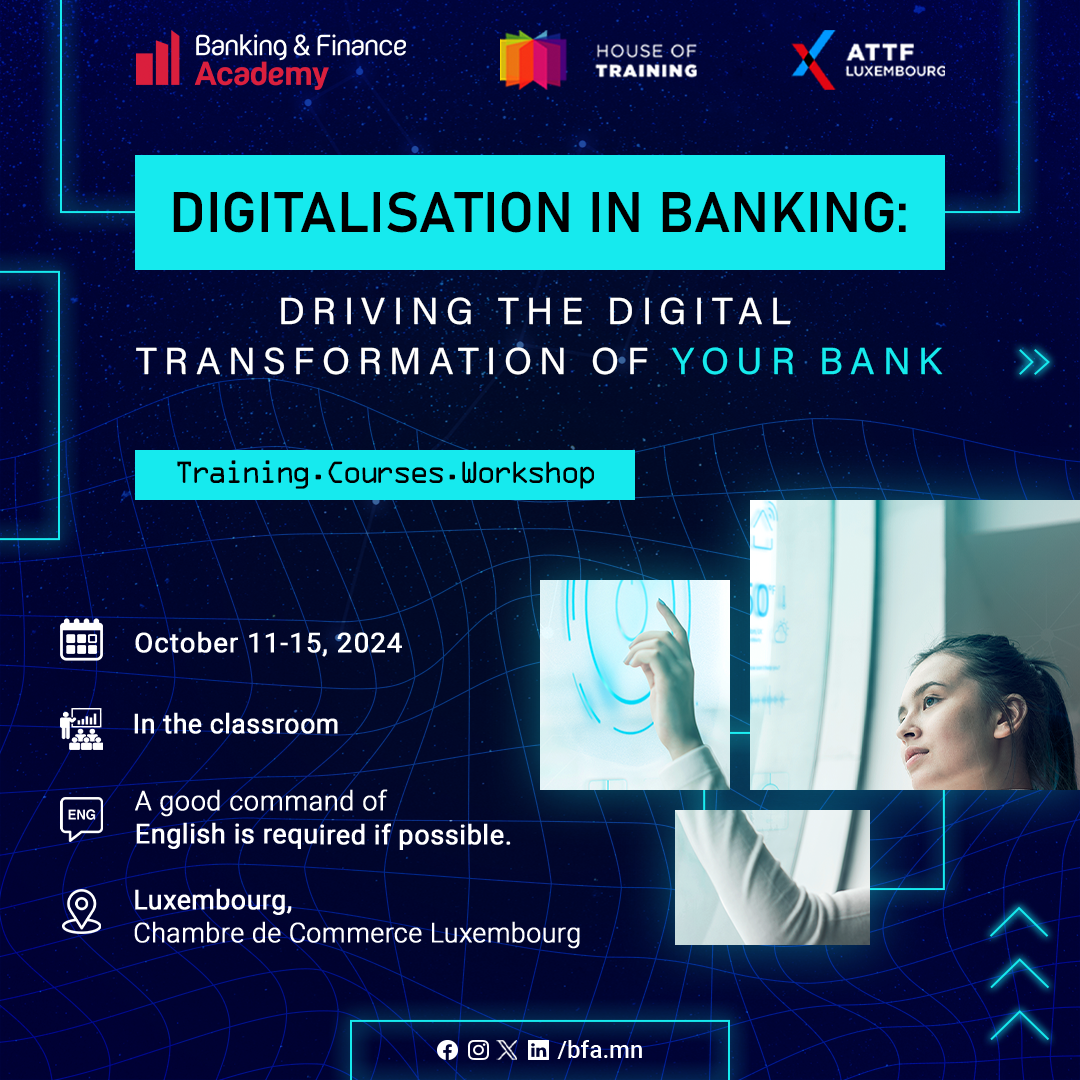 Banking & Finance Academy

HOUSE OF TRAINING

ATTF LUXEMBOURG

DIGITALISATION IN BANKING:

DRIVING THE DIGITAL TRANSFORMATION OF YOUR BANK

Training.Courses.Workshop

October 11-15, 2024

In the classroom

ENG

A good command of English is required if possible.

Luxembourg, Chambre de Commerce Luxembourg

/bfa.mn